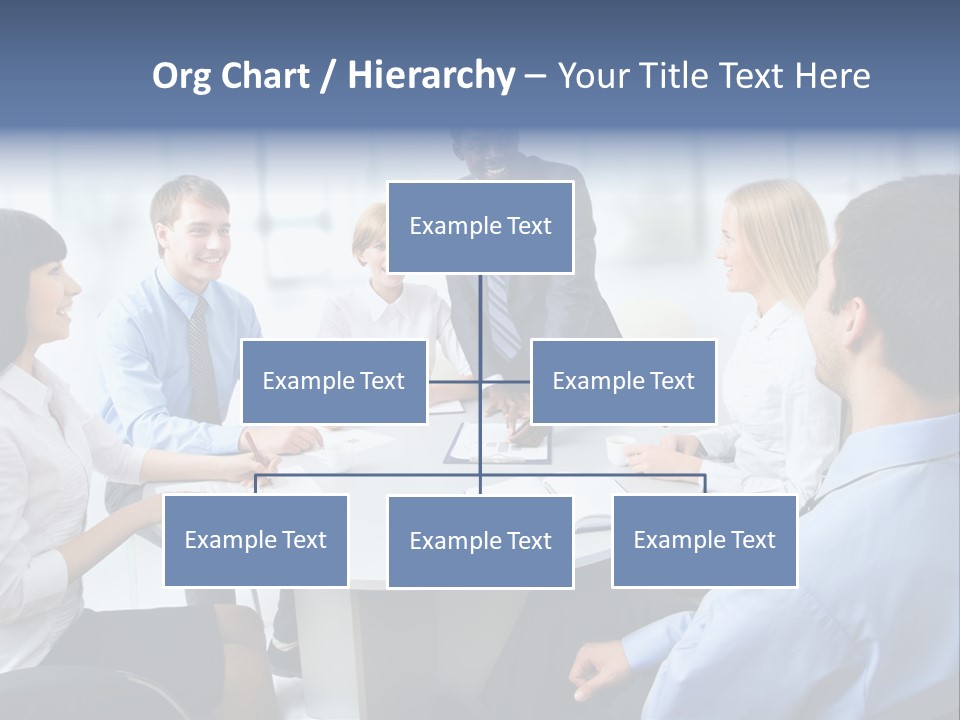 Org Chart / Hierarchy – Your Title Text Here

Example Text

Example Text

Example Text

Example Text

Example Text

Example Text